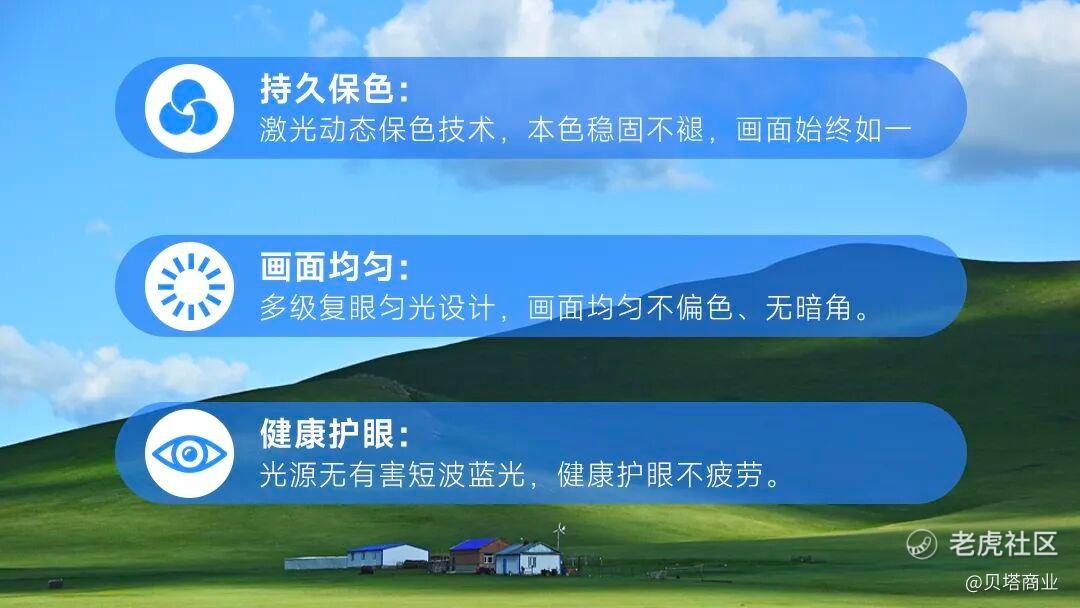 持久保色：
激光动态保色技术，本色稳固不褪，画面始终如一

画面均匀：
多级复眼匀光设计，画面均匀不偏色、无暗角。

健康护眼：
光源无有害短波蓝光，健康护眼不疲劳。

老虎社区
@贝塔商业